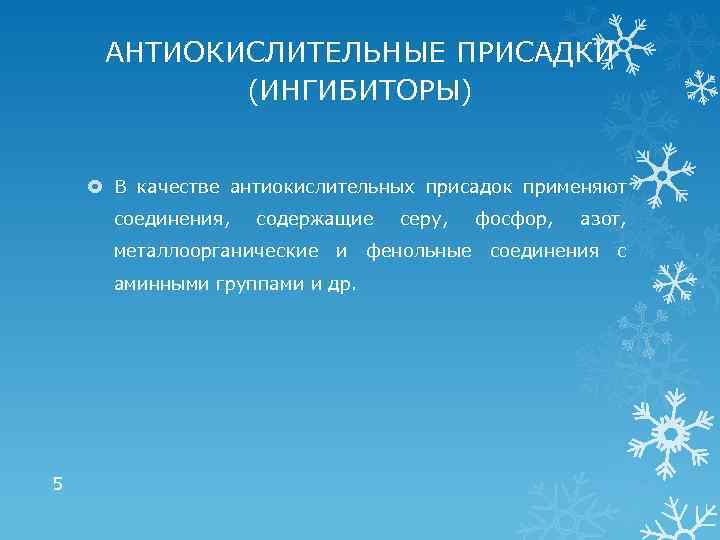 АНТИОКИСЛИТЕЛЬНЫЕ ПРИСАДКИ (ИНГИБИТОРЫ)

В качестве антиокислительных присадок применяют соединения, содержащие серу, фосфор, азот, металлоорганические и фенольные соединения с аминными группами и др.

5